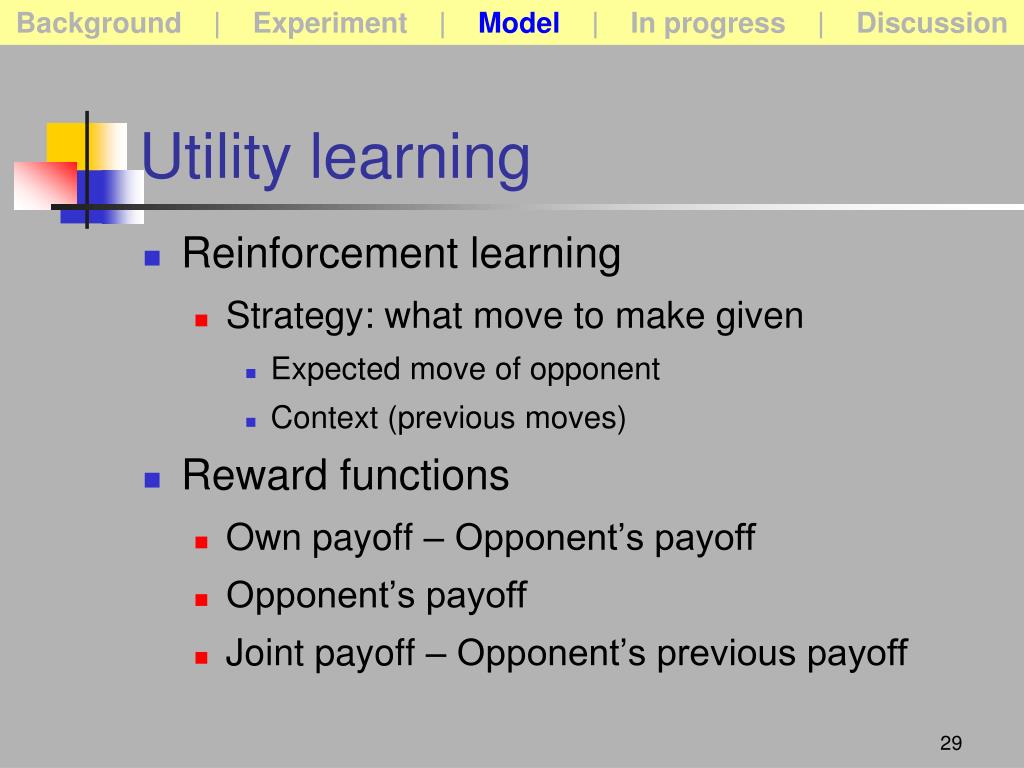 Background | Experiment | Model | In progress | Discussion

Utility learning

Reinforcement learning

Strategy: what move to make given

Expected move of opponent

Context (previous moves)

Reward functions

Own payoff – Opponent’s payoff

Opponent’s payoff

Joint payoff – Opponent’s previous payoff

29